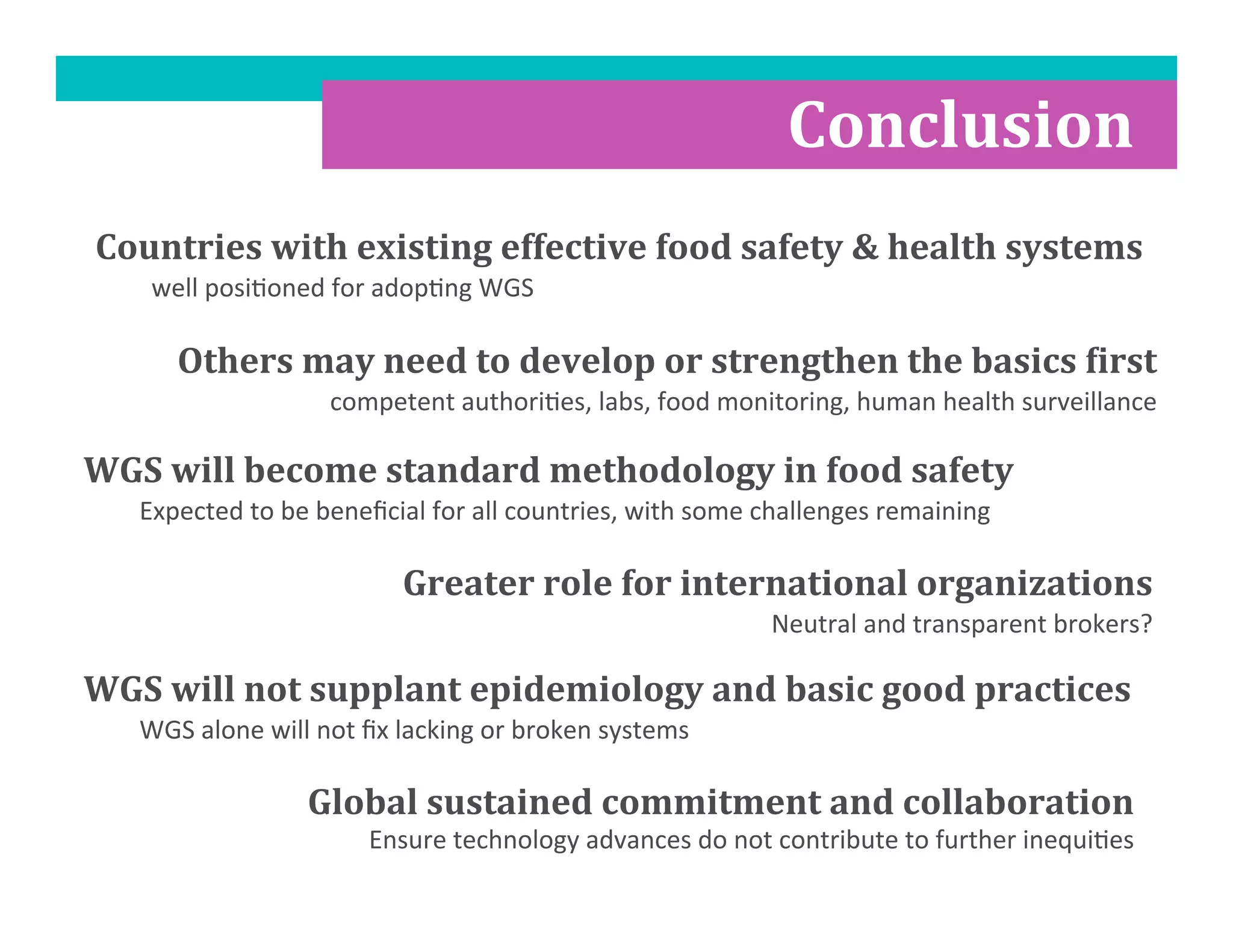 Conclusion

Countries with existing effective food safety & health systems
well positioned for adopting WGS

Others may need to develop or strengthen the basics first
competent authorities, labs, food monitoring, human health surveillance

WGS will become standard methodology in food safety
Expected to be beneficial for all countries, with some challenges remaining

Greater role for international organizations
Neutral and transparent brokers?

WGS will not supplant epidemiology and basic good practices
WGS alone will not fix lacking or broken systems

Global sustained commitment and collaboration
Ensure technology advances do not contribute to further inequities